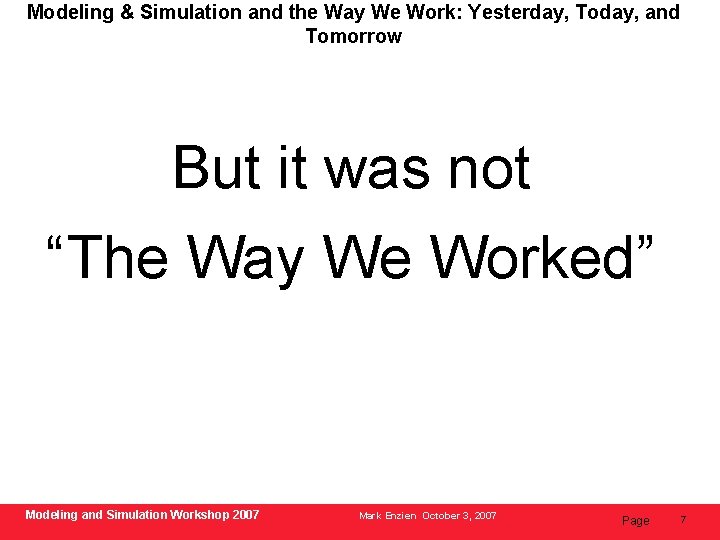 Modeling & Simulation and the Way We Work: Yesterday, Today, and Tomorrow

But it was not
“The Way We Worked”

Modeling and Simulation Workshop 2007
Mark Enzien October 3, 2007
Page 7